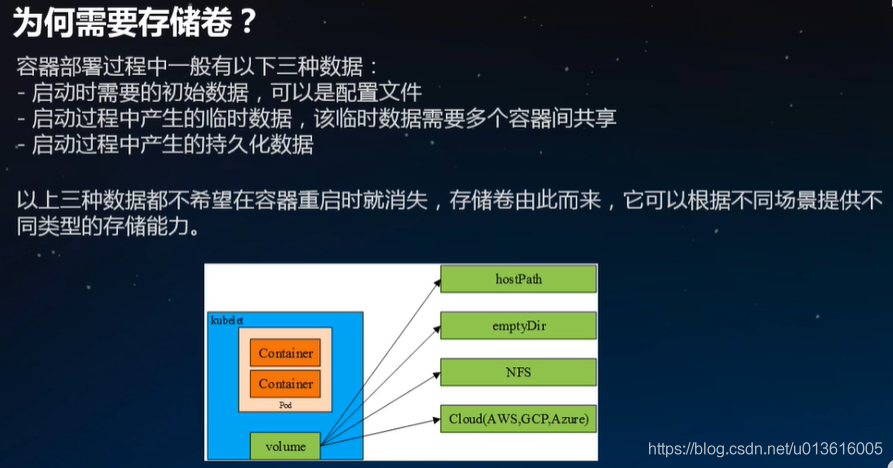 为何需要存储卷？

容器部署过程中一般有以下三种数据：
- 启动时需要的初始数据，可以是配置文件
- 启动过程中产生的临时数据，该临时数据需要多个容器间共享
- 启动过程中产生的持久化数据

以上三种数据都不希望在容器重启时就消失，存储卷由此而来，它可以根据不同场景提供不同类型的存储能力。

kubelet

Container

Container

Pod

volume

hostPath

emptyDir

NFS

Cloud(AWS,GCP,Azure)

https://blog.csdn.net/u013616005